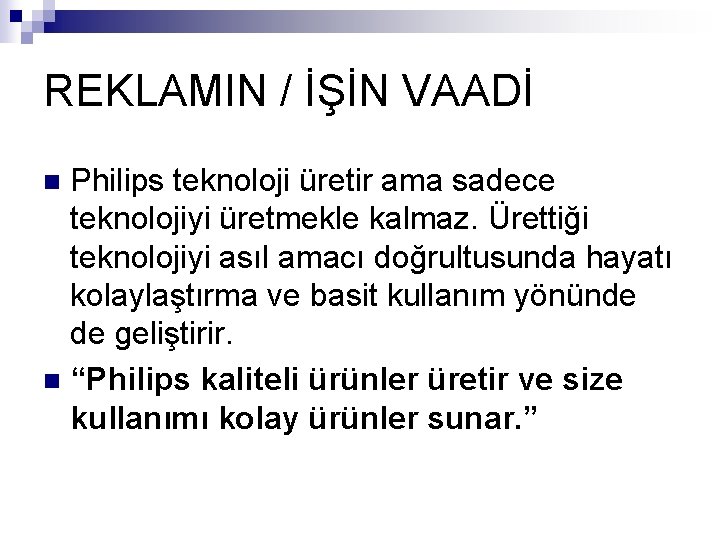 REKLAMIN / İŞİN VAADİ

Philips teknoloji üretir ama sadece teknolojiyi üretmekle kalmaz. Ürettiği teknolojiyi asıl amacı doğrultusunda hayatı kolaylaştırma ve basit kullanım yönünde de geliştirir.

“Philips kaliteli ürünler üretir ve size kullanımı kolay ürünler sunar.”